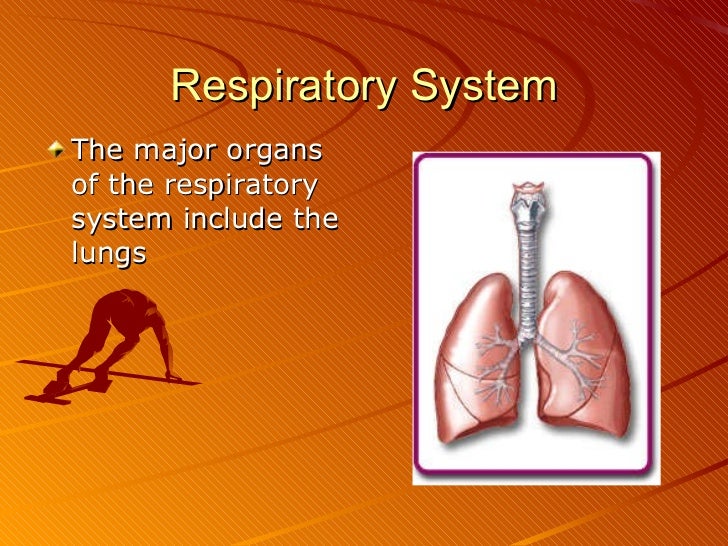 Respiratory System

The major organs of the respiratory system include the lungs